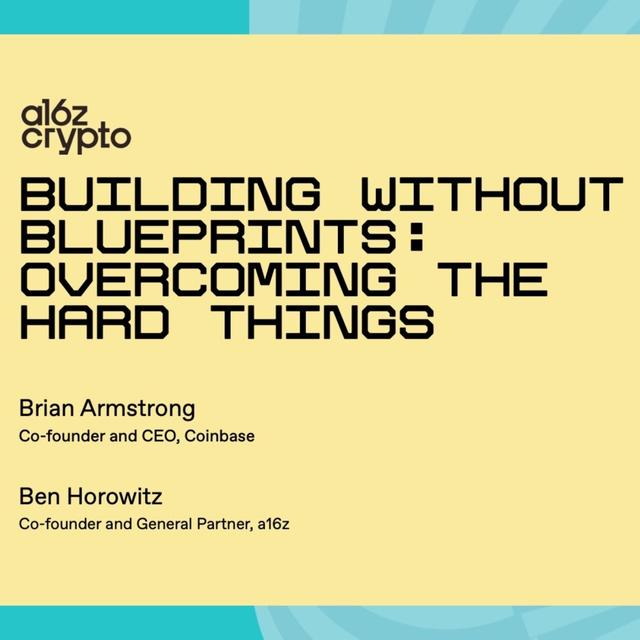 a16z
crypto

BUILDING WITHOUT BLUEPRINTS: OVERCOMING THE HARD THINGS

Brian Armstrong
Co-founder and CEO, Coinbase

Ben Horowitz
Co-founder and General Partner, a16z